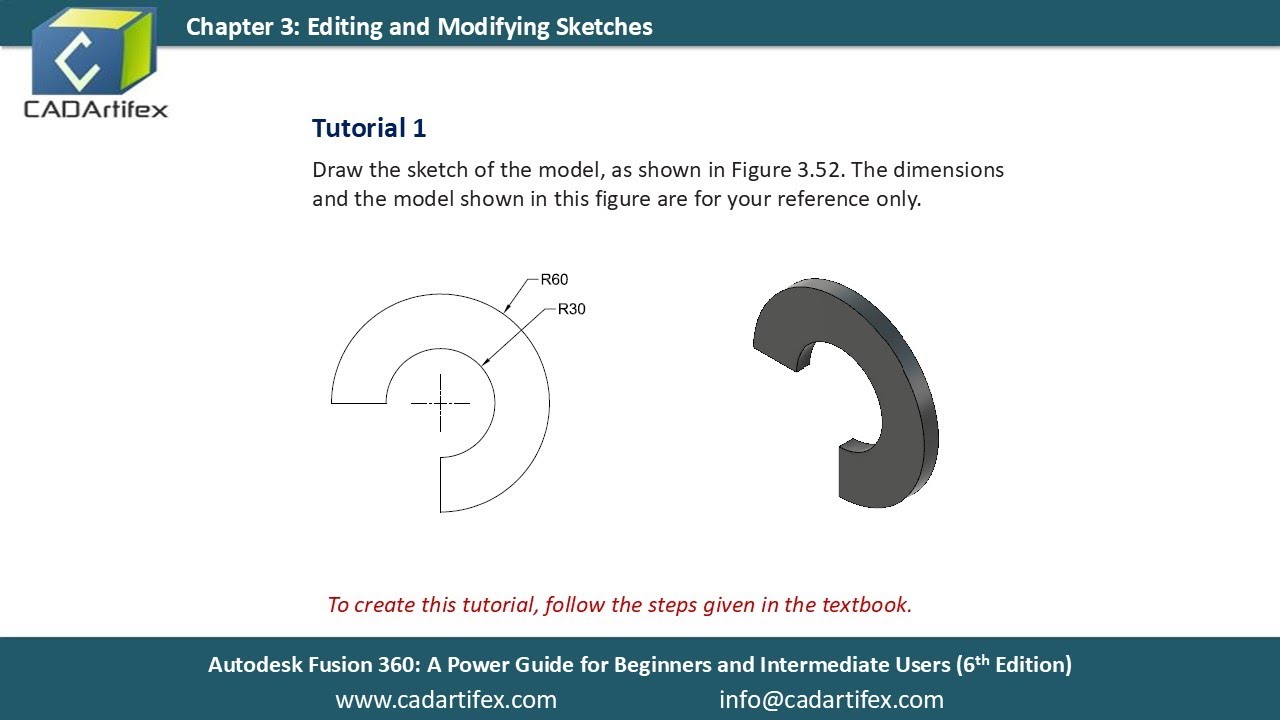 CADArtifex

Chapter 3: Editing and Modifying Sketches

Tutorial 1

Draw the sketch of the model, as shown in Figure 3.52. The dimensions and the model shown in this figure are for your reference only.

R60

R30

To create this tutorial, follow the steps given in the textbook.

Autodesk Fusion 360: A Power Guide for Beginners and Intermediate Users (6$^{th}$ Edition)

www.cadartifex.com

info@cadartifex.com